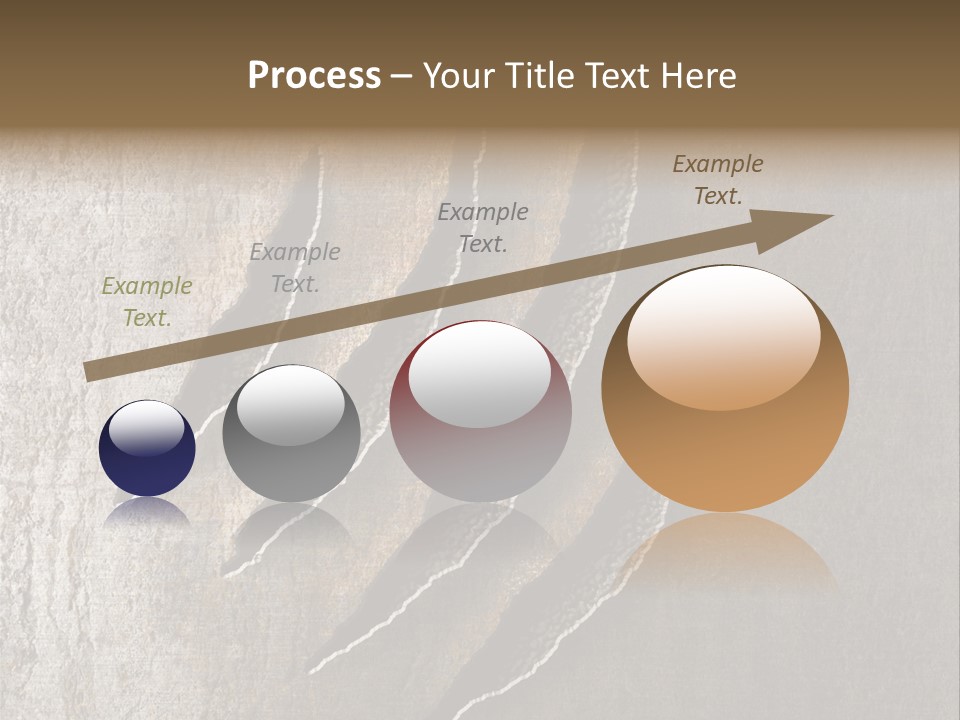 Process – Your Title Text Here

Example Text.

Example Text.

Example Text.

Example Text.